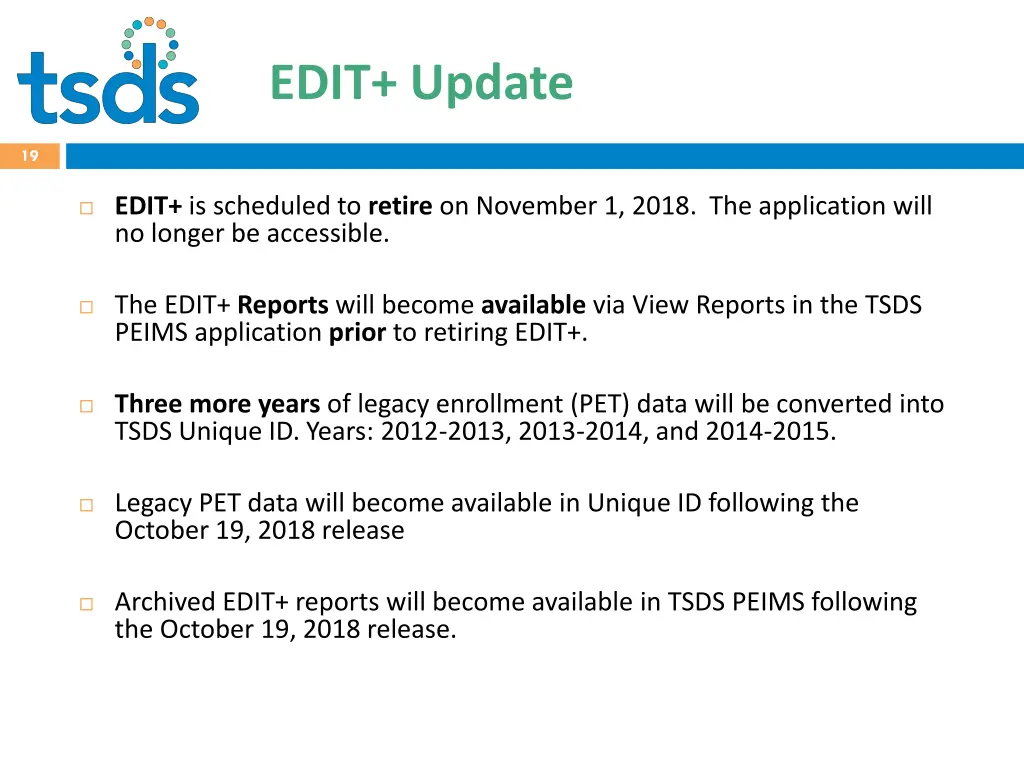 tsds

EDIT+ Update

19

EDIT+ is scheduled to retire on November 1, 2018. The application will no longer be accessible.

The EDIT+ Reports will become available via View Reports in the TSDS PEIMS application prior to retiring EDIT+.

Three more years of legacy enrollment (PET) data will be converted into TSDS Unique ID. Years: 2012-2013, 2013-2014, and 2014-2015.

Legacy PET data will become available in Unique ID following the October 19, 2018 release

Archived EDIT+ reports will become available in TSDS PEIMS following the October 19, 2018 release.